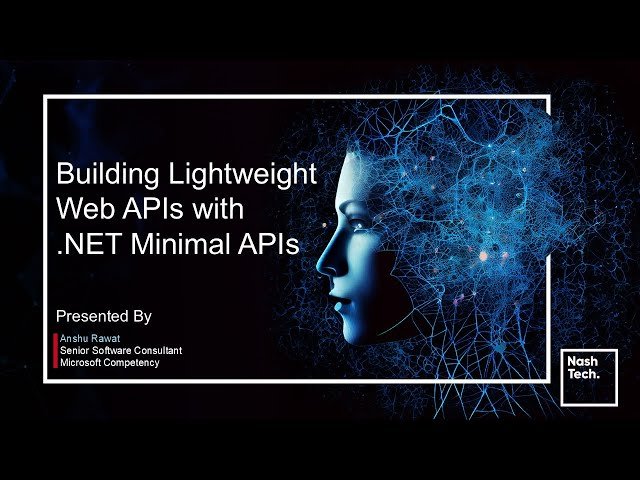 Building Lightweight Web APIs with .NET Minimal APIs

Presented By

Anshu Rawat
Senior Software Consultant
Microsoft Competency

Nash Tech.